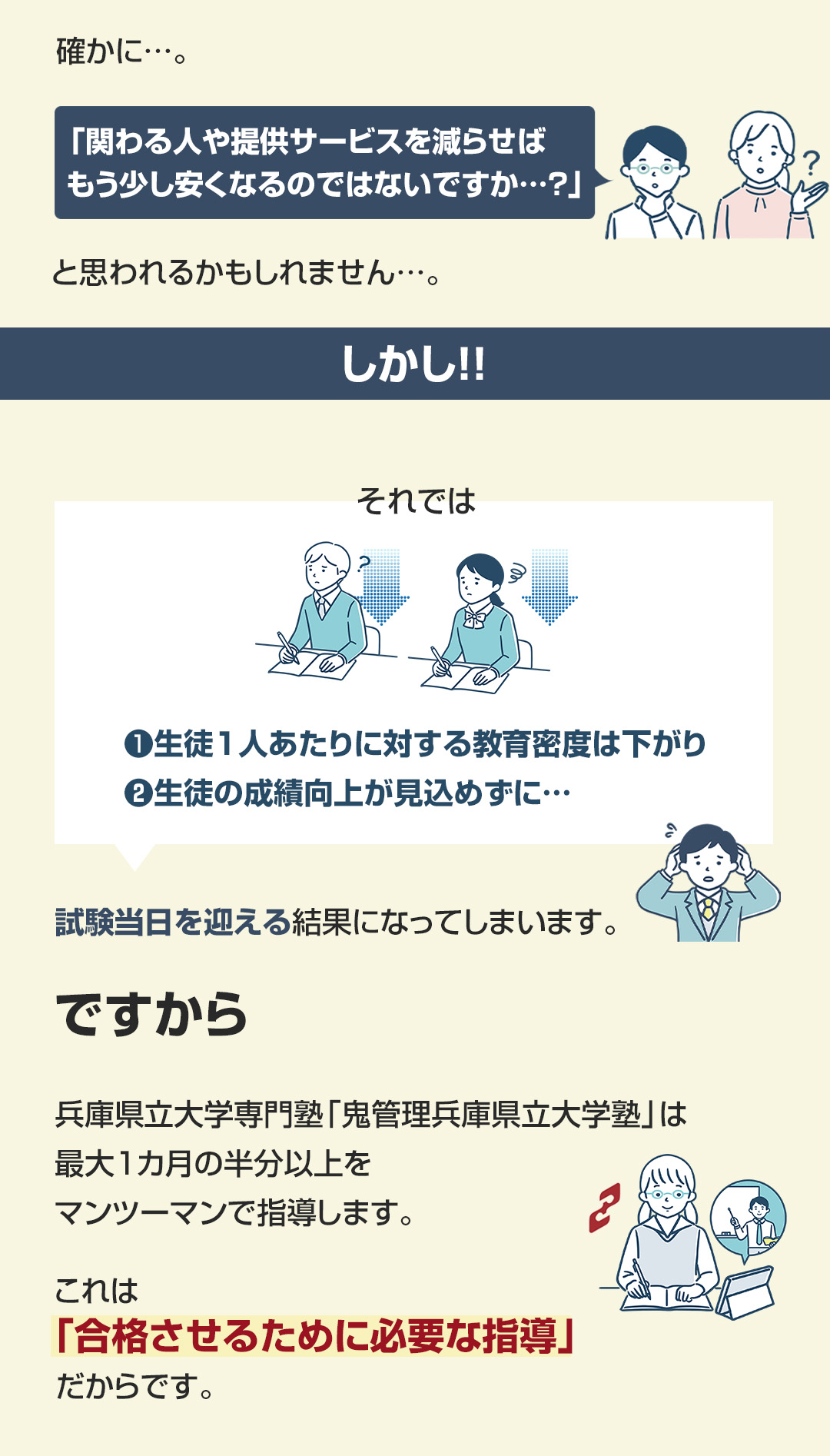 確かに…。

「関わる人や提供サービスを減らせばもう少し安くなるのではないですか…?」

と思われるかもしれません…。

しかし!!

それでは

❶生徒1人あたりに対する教育密度は下がり
❷生徒の成績向上が見込めずに…

試験当日を迎える結果になってしまいます。

ですから

兵庫県立大学専門塾「鬼管理兵庫県立大学塾」は最大1カ月の半分以上をマンツーマンで指導します。

これは
「合格させるために必要な指導」
だからです。